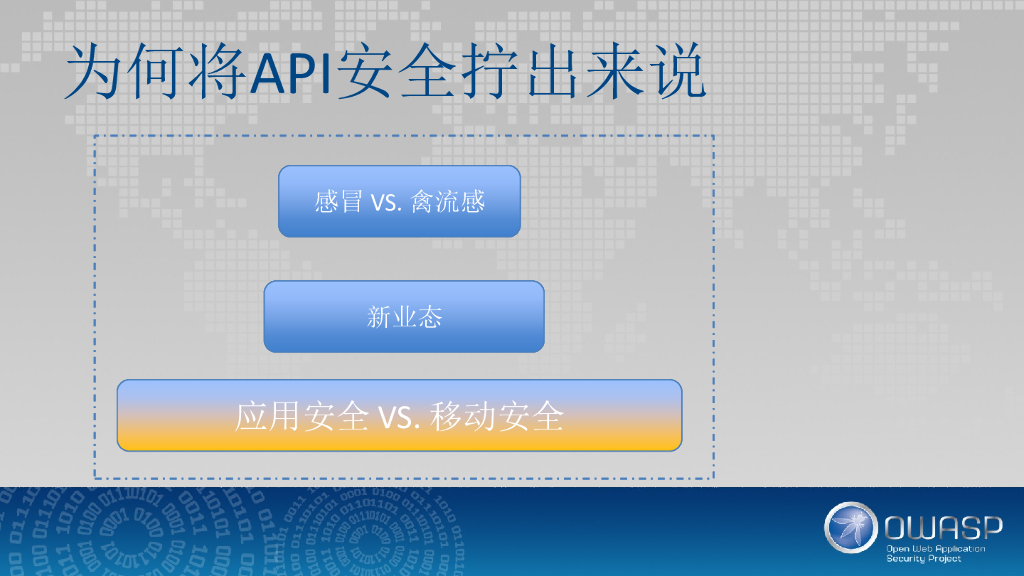 为何将API安全拧出来说

感冒 VS. 禽流感

新业态

应用安全 VS. 移动安全

OWASP
Open Web Application
Security Project